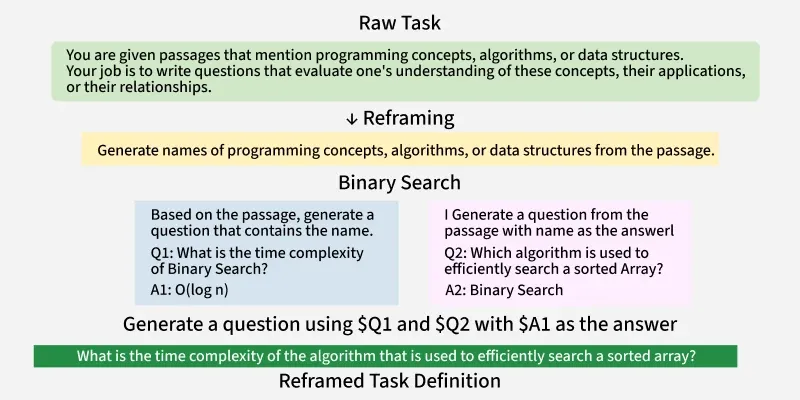 Raw Task

You are given passages that mention programming concepts, algorithms, or data structures. Your job is to write questions that evaluate one's understanding of these concepts, their applications, or their relationships.

↓ Reframing

Generate names of programming concepts, algorithms, or data structures from the passage.

Binary Search

Based on the passage, generate a question that contains the name.

Q1: What is the time complexity of Binary Search?

A1: O(log n)

I Generate a question from the passage with name as the answerl

Q2: Which algorithm is used to efficiently search a sorted Array?

A2: Binary Search

Generate a question using \$Q1 and \$Q2 with \$A1 as the answer

What is the time complexity of the algorithm that is used to efficiently search a sorted array?

Reframed Task Definition